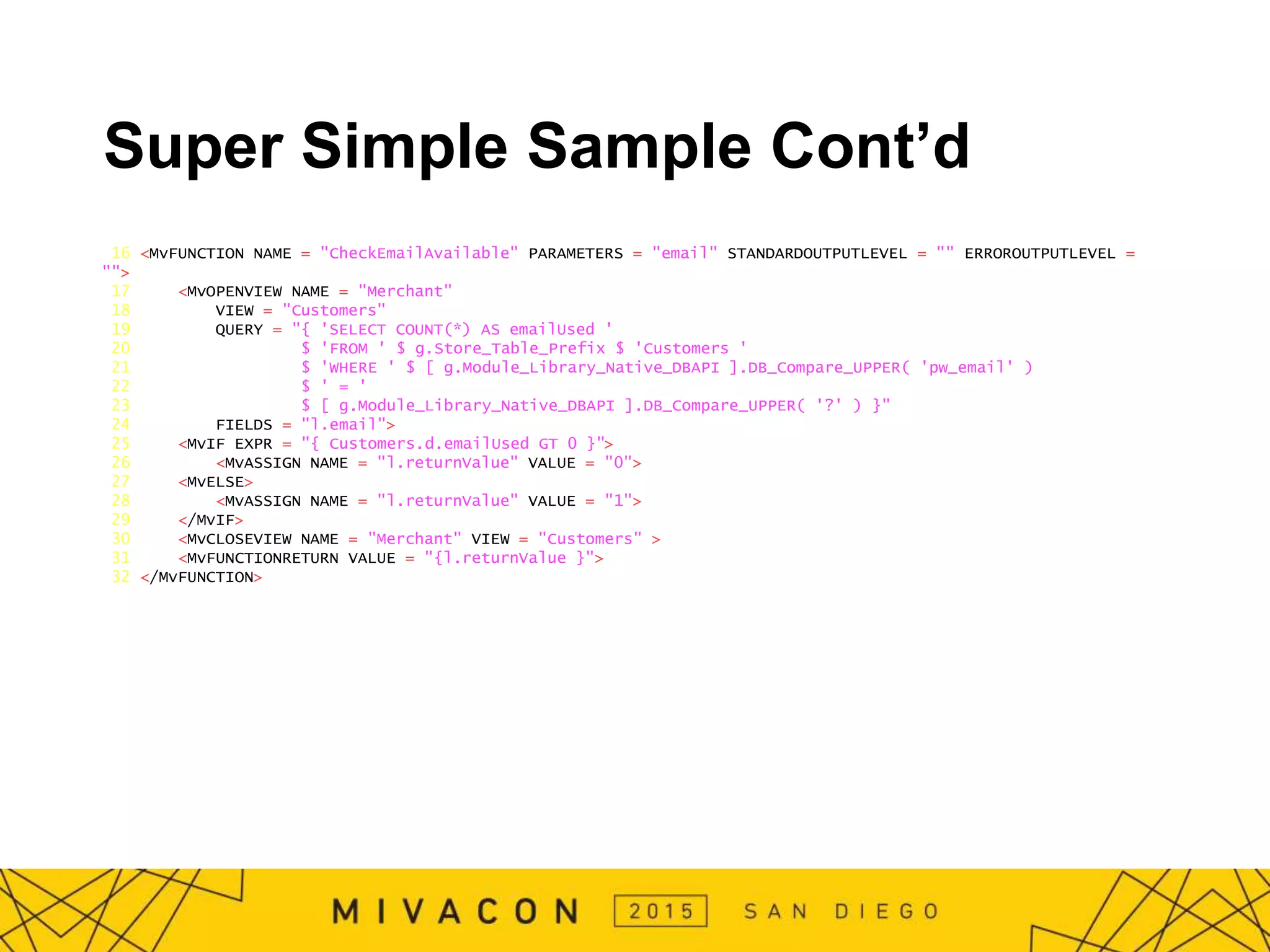 Super Simple Sample Cont’d

16 <MvFUNCTION NAME = "CheckEmailAvailable" PARAMETERS = "email" STANDARDOUTPUTLEVEL = "" ERROROUTPUTLEVEL = "">
17 <MvOPENVIEW NAME = "Merchant"
18 VIEW = "Customers"
19 QUERY = "{ 'SELECT COUNT(*) AS emailUsed '
20 $ 'FROM ' $ g.Store_Table_Prefix $ 'Customers '
21 $ 'WHERE ' $ [ g.Module_Library_Native_DBAPI ].DB_Compare_UPPER( 'pw_email' )
22 $ ' = '
23 $ [ g.Module_Library_Native_DBAPI ].DB_Compare_UPPER( '?' ) }"
24 FIELDS = "l.email">
25 <MvIF EXPR = "{ Customers.d.emailUsed GT 0 }">
26 <MvASSIGN NAME = "l.returnValue" VALUE = "0">
27 <MvELSE>
28 <MvASSIGN NAME = "l.returnValue" VALUE = "1">
29 </MvIF>
30 <MvCLOSEVIEW NAME = "Merchant" VIEW = "Customers" >
31 <MvFUNCTIONRETURN VALUE = "{l.returnValue }">
32 </MvFUNCTION>

MIVACON 2015 SAN DIEGO